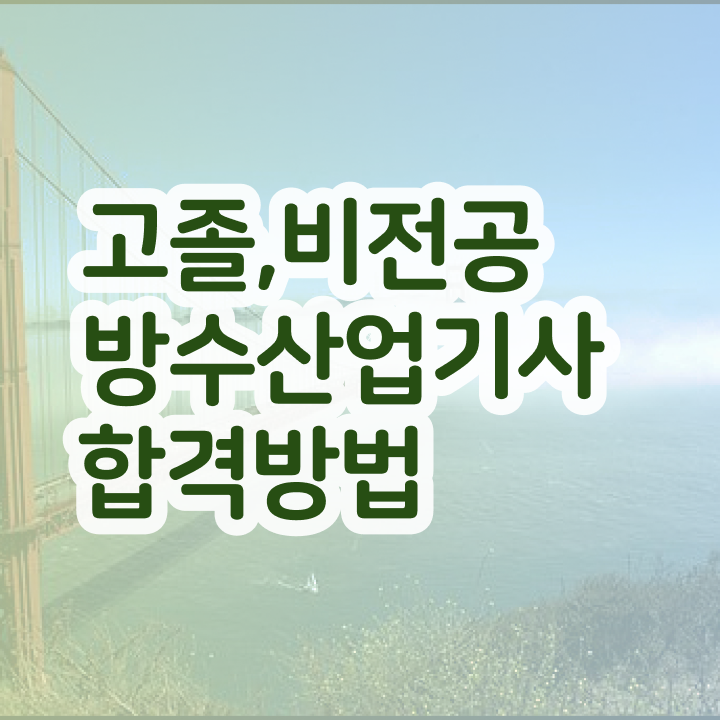 고졸,비전공
방수산업기사
합격방법